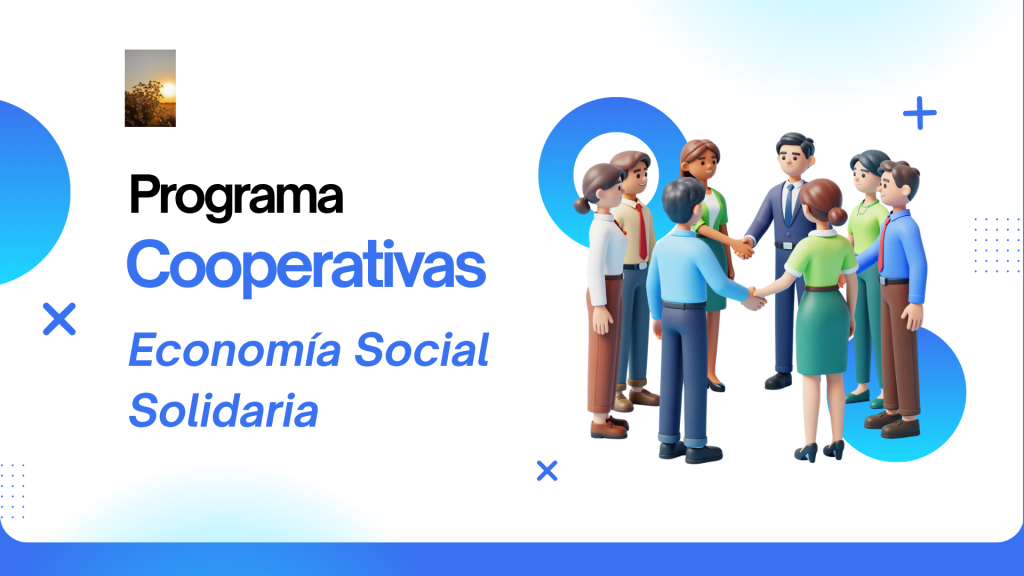 Programa
Cooperativas
Economía Social
Solidaria